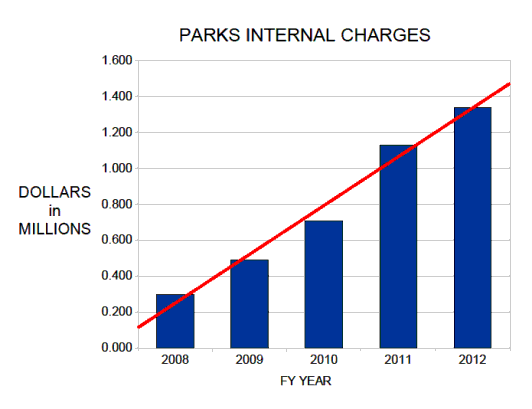 PARKS INTERNAL CHARGES

DOLLARS in MILLIONS

1.600
1.400
1.200
1.000
0.800
0.600
0.400
0.200
0.000

2008 2009 2010 2011 2012

FY YEAR